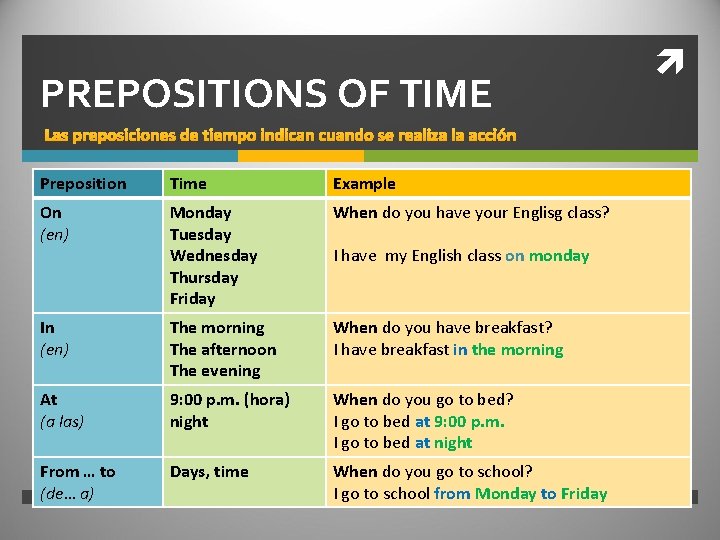 PREPOSITIONS OF TIME

Las preposiciones de tiempo indican cuando se realiza la acción

| Preposition | Time | Example |
|---|---|---|
| On (en) | Monday Tuesday Wednesday Thursday Friday | When do you have your Englisg class? I have my English class on monday |
| In (en) | The morning The afternoon The evening | When do you have breakfast? I have breakfast in the morning |
| At (a las) | 9:00 p.m. (hora) night | When do you go to bed? I go to bed at 9:00 p.m. I go to bed at night |
| From … to (de… a) | Days, time | When do you go to school? I go to school from Monday to Friday |